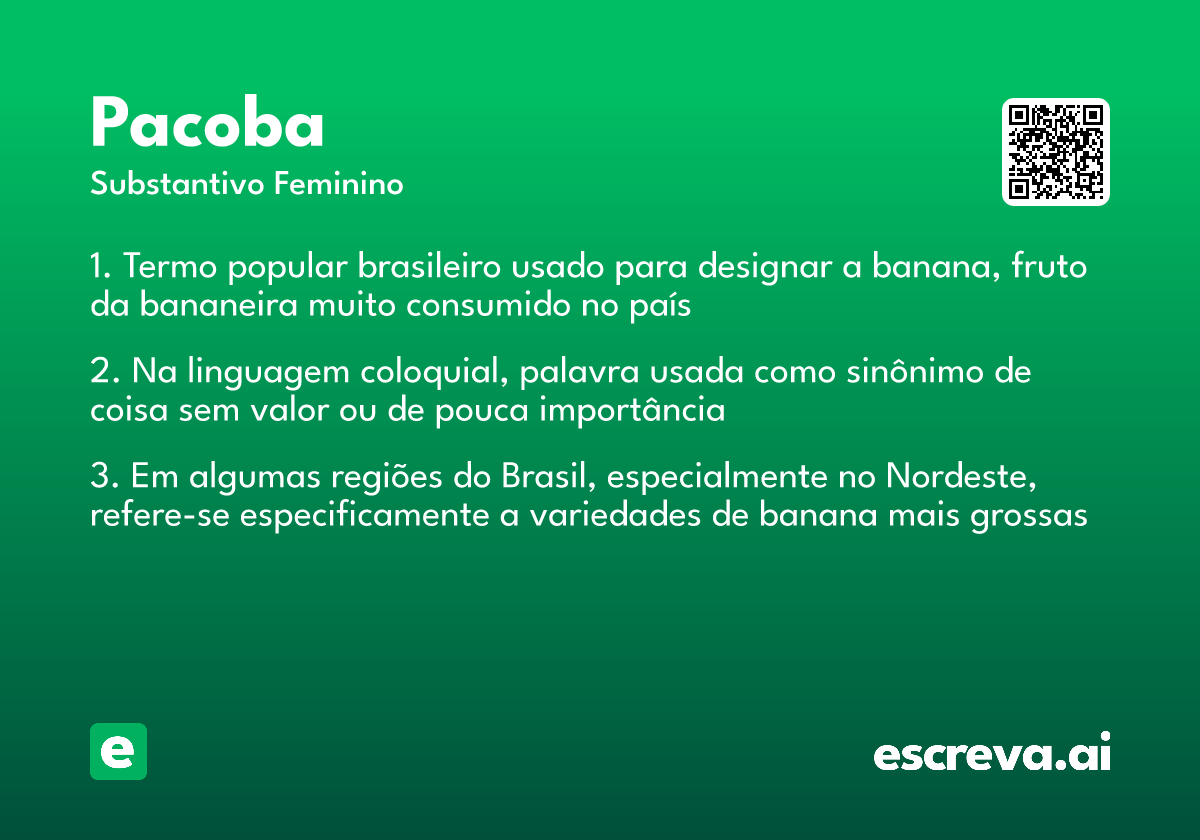 Pacoba

Substantivo Feminino

1. Termo popular brasileiro usado para designar a banana, fruto da bananeira muito consumido no país

2. Na linguagem coloquial, palavra usada como sinônimo de coisa sem valor ou de pouca importância

3. Em algumas regiões do Brasil, especialmente no Nordeste, refere-se especificamente a variedades de banana mais grossas

e

escreva.ai